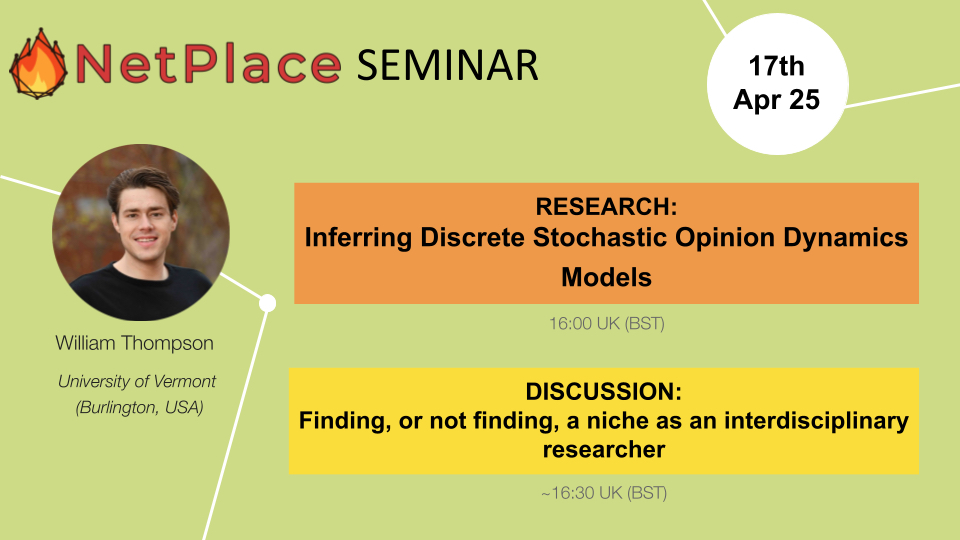 NetPlace SEMINAR

17th
Apr 25

William Thompson

University of Vermont
(Burlington, USA)

RESEARCH:
Inferring Discrete Stochastic Opinion Dynamics Models

16:00 UK (BST)

DISCUSSION:
Finding, or not finding, a niche as an interdisciplinary researcher

~16:30 UK (BST)